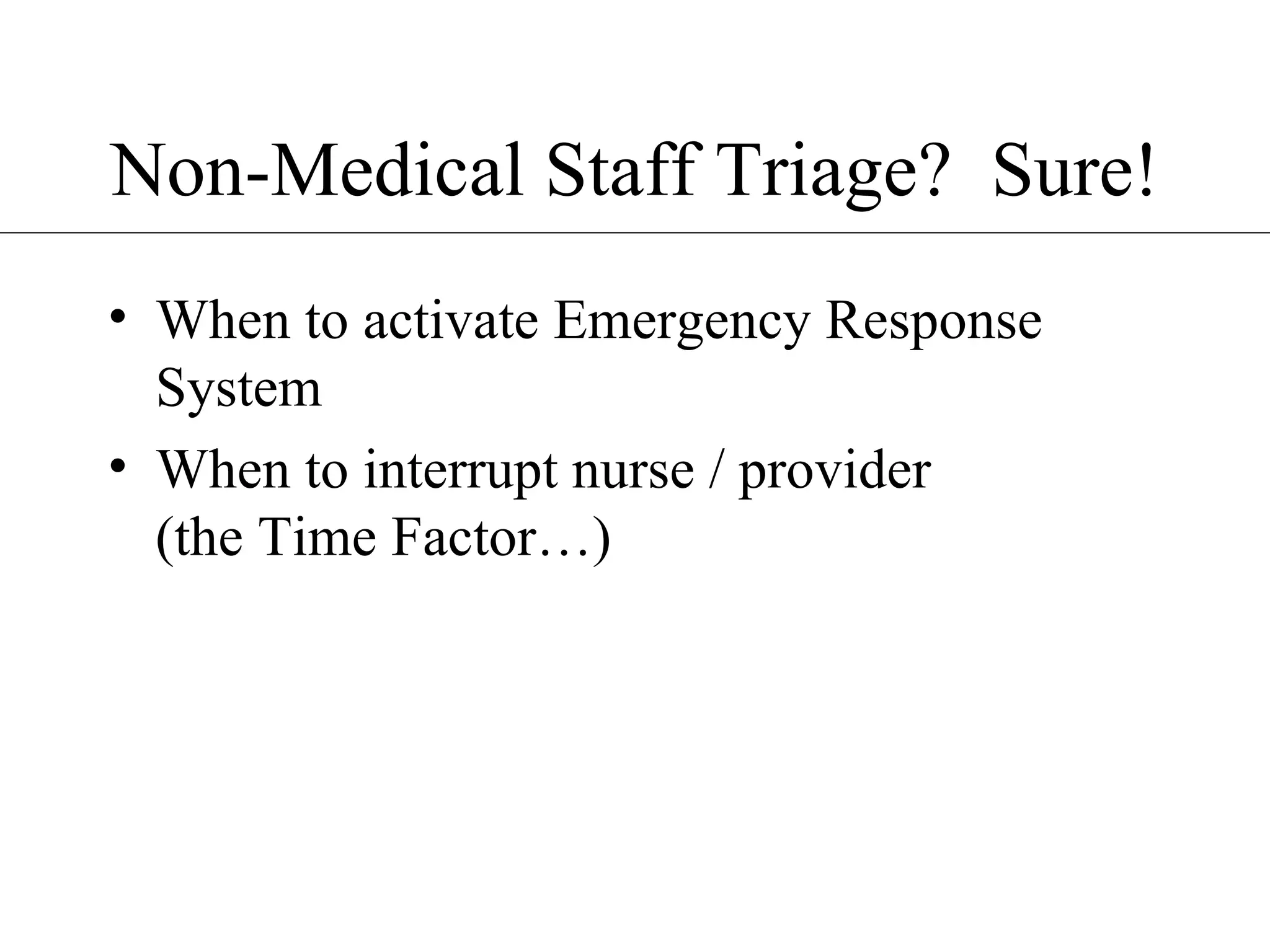 Non-Medical Staff Triage?  Sure!

• When to activate Emergency Response System
• When to interrupt nurse / provider
(the Time Factor…)